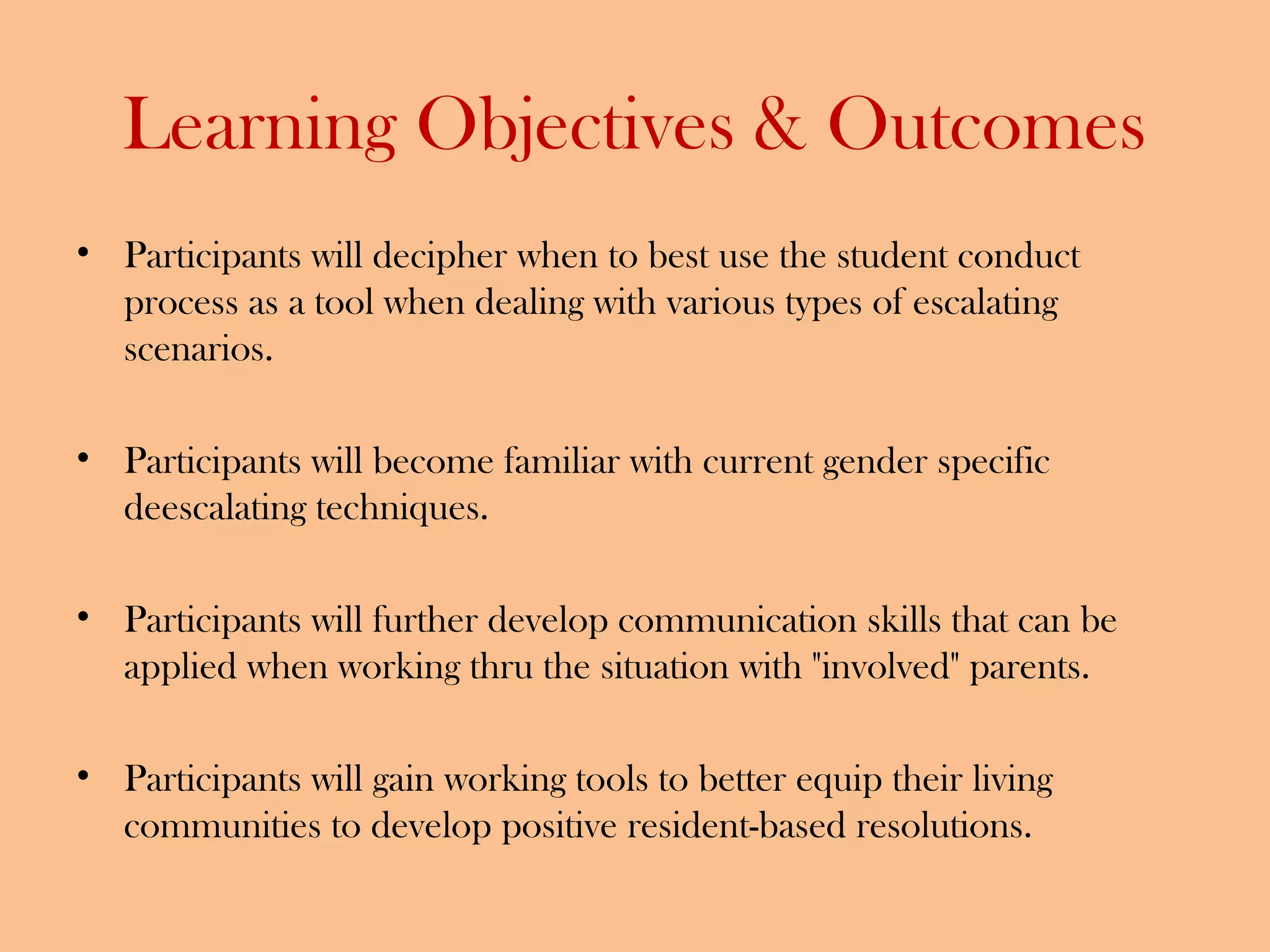 Learning Objectives & Outcomes

• Participants will decipher when to best use the student conduct process as a tool when dealing with various types of escalating scenarios.

• Participants will become familiar with current gender specific deescalating techniques.

• Participants will further develop communication skills that can be applied when working thru the situation with "involved" parents.

• Participants will gain working tools to better equip their living communities to develop positive resident-based resolutions.